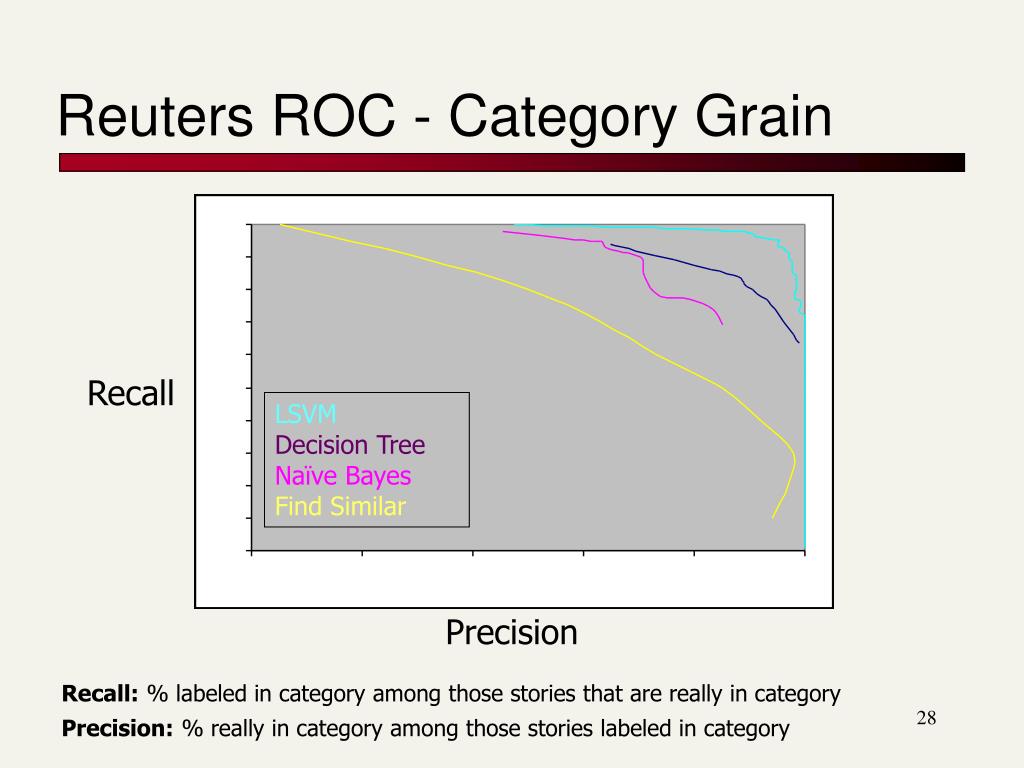 Reuters ROC - Category Grain

Recall

LSVM
Decision Tree
Naïve Bayes
Find Similar

Precision

**Recall:** % labeled in category among those stories that are really in category

**Precision:** % really in category among those stories labeled in category

28